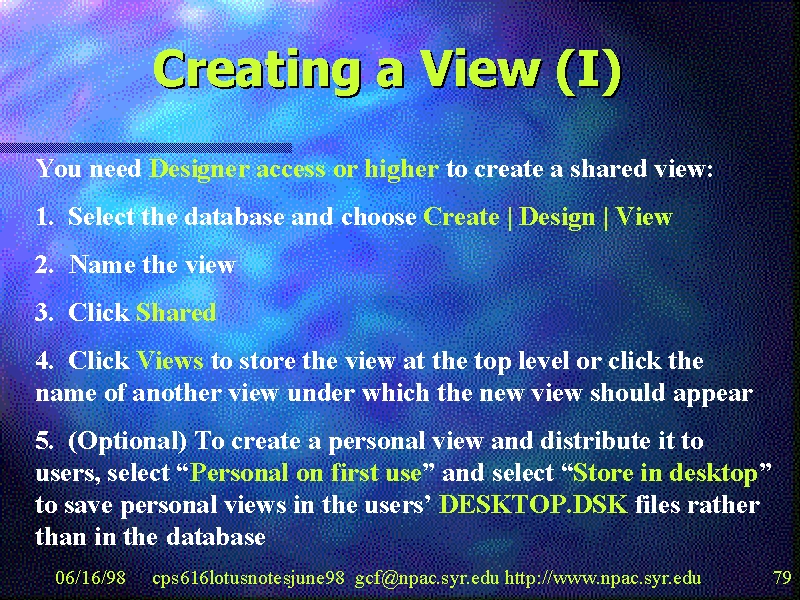 Creating a View (I)

You need Designer access or higher to create a shared view:

1. Select the database and choose Create | Design | View

2. Name the view

3. Click Shared

4. Click Views to store the view at the top level or click the name of another view under which the new view should appear

5. (Optional) To create a personal view and distribute it to users, select “Personal on first use” and select “Store in desktop” to save personal views in the users’ DESKTOP.DSK files rather than in the database

06/16/98 cps616lotusnotesjune98 gcf@npac.syr.edu http://www.npac.syr.edu 79